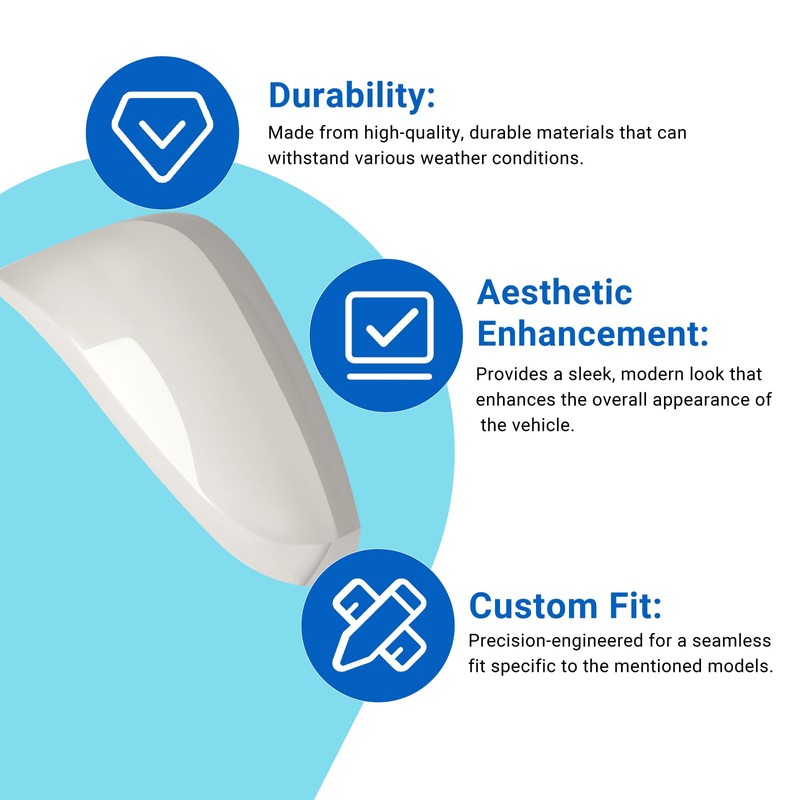 Durability:
Made from high-quality, durable materials that can withstand various weather conditions.

Aesthetic Enhancement:
Provides a sleek, modern look that enhances the overall appearance of the vehicle.

Custom Fit:
Precision-engineered for a seamless fit specific to the mentioned models.